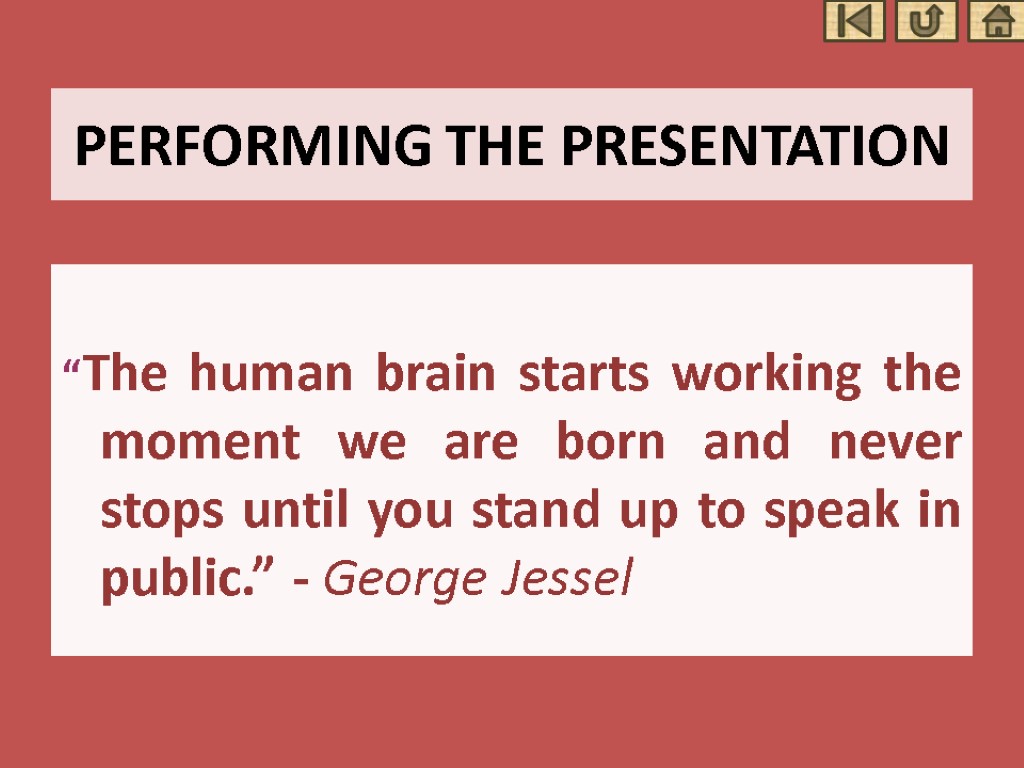 PERFORMING THE PRESENTATION

“The human brain starts working the moment we are born and never stops until you stand up to speak in public.” - George Jessel